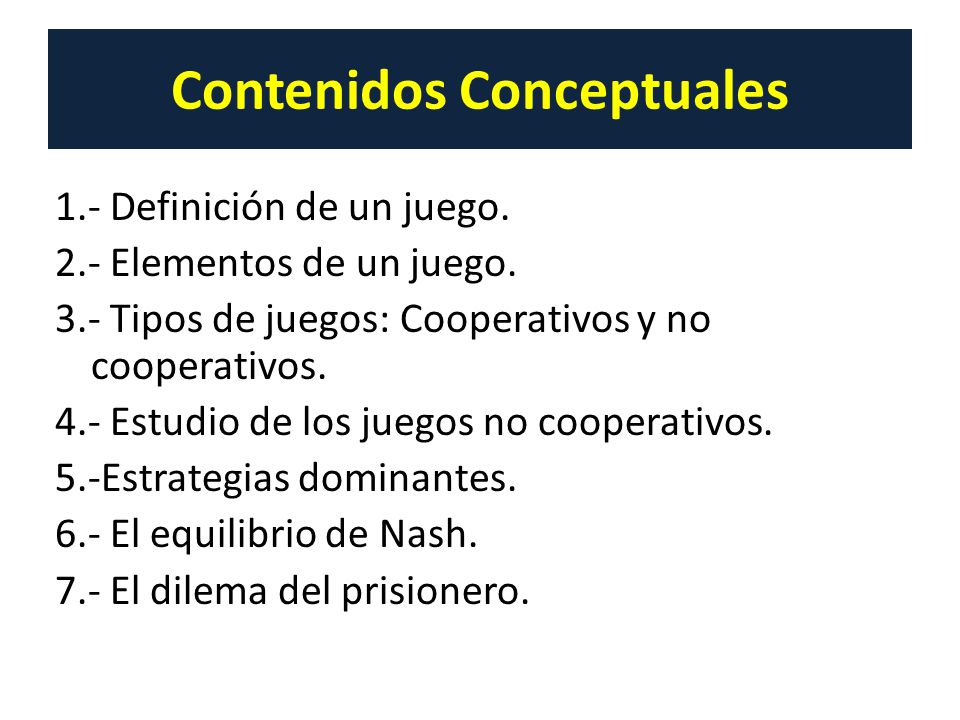 Contenidos Conceptuales

1.- Definición de un juego.

2.- Elementos de un juego.

3.- Tipos de juegos: Cooperativos y no cooperativos.

4.- Estudio de los juegos no cooperativos.

5.-Estrategias dominantes.

6.- El equilibrio de Nash.

7.- El dilema del prisionero.